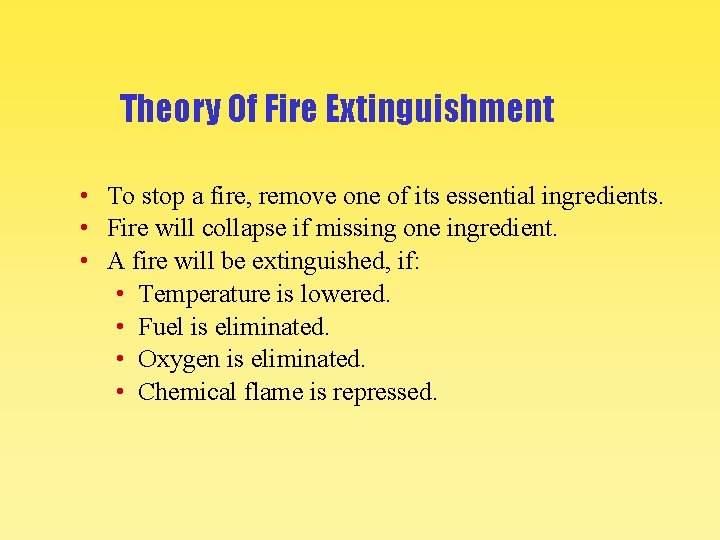 Theory Of Fire Extinguishment

• To stop a fire, remove one of its essential ingredients.
• Fire will collapse if missing one ingredient.
• A fire will be extinguished, if:
  • Temperature is lowered.
  • Fuel is eliminated.
  • Oxygen is eliminated.
  • Chemical flame is repressed.